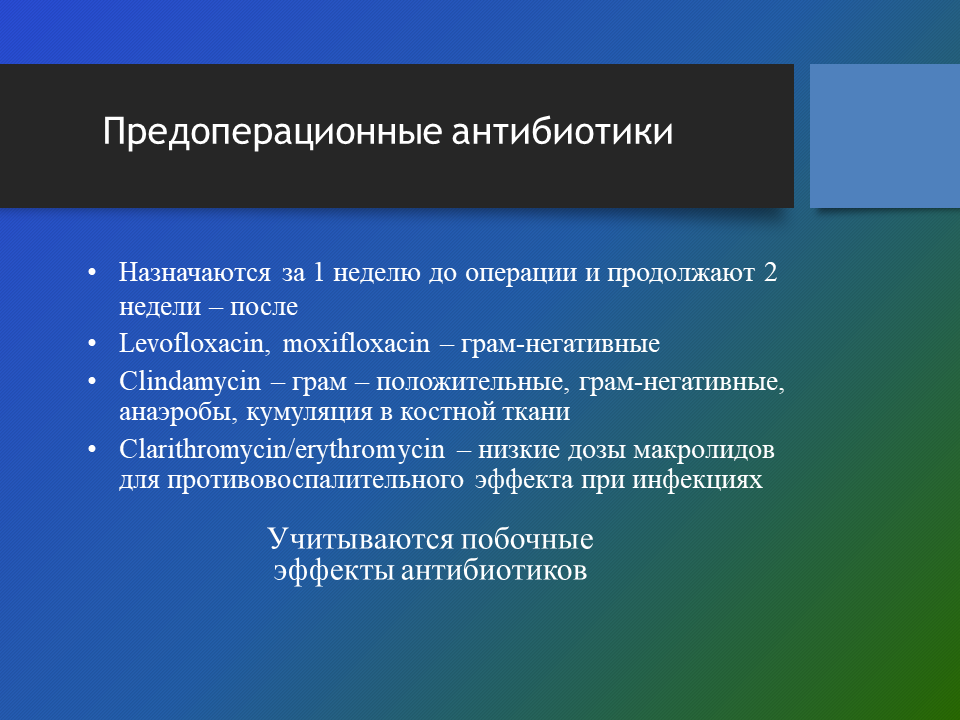 Предоперационные антибиотики

• Назначаются за 1 неделю до операции и продолжают 2 недели – после
• Levofloxacin, moxifloxacin – грам-негативные
• Clindamycin – грам – положительные, грам-негативные, анаэробы, кумуляция в костной ткани
• Clarithromycin/erythromycin – низкие дозы макролидов для противовоспалительного эффекта при инфекциях

Учитываются побочные эффекты антибиотиков